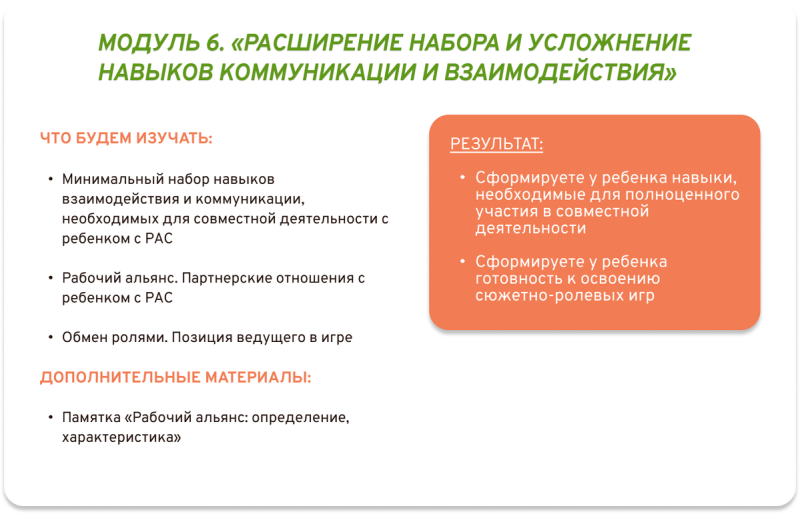 МОДУЛЬ 6. «РАСШИРЕНИЕ НАБОРА И УСЛОЖНЕНИЕ НАВЫКОВ КОММУНИКАЦИИ И ВЗАИМОДЕЙСТВИЯ»

ЧТО БУДЕМ ИЗУЧАТЬ:

• Минимальный набор навыков взаимодействия и коммуникации, необходимых для совместной деятельности с ребенком с РАС

• Рабочий альянс. Партнерские отношения с ребенком с РАС

• Обмен ролями. Позиция ведущего в игре

ДОПОЛНИТЕЛЬНЫЕ МАТЕРИАЛЫ:

• Памятка «Рабочий альянс: определение, характеристика»

РЕЗУЛЬТАТ:

• Сформируете у ребенка навыки, необходимые для полноценного участия в совместной деятельности

• Сформируете у ребенка готовность к освоению сюжетно-ролевых игр